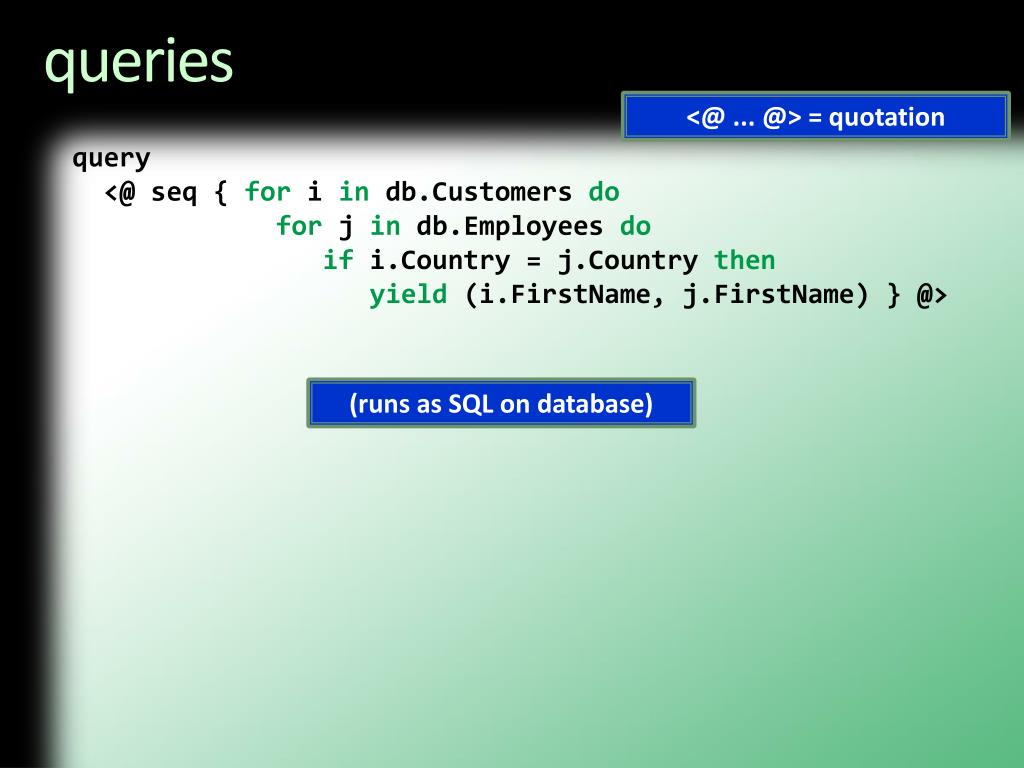 queries

<@ … @> = quotation

query
  <@ seq { for i in db.Customers do
              for j in db.Employees do
                 if i.Country = j.Country then
                    yield (i.FirstName, j.FirstName) } @>

(runs as SQL on database)